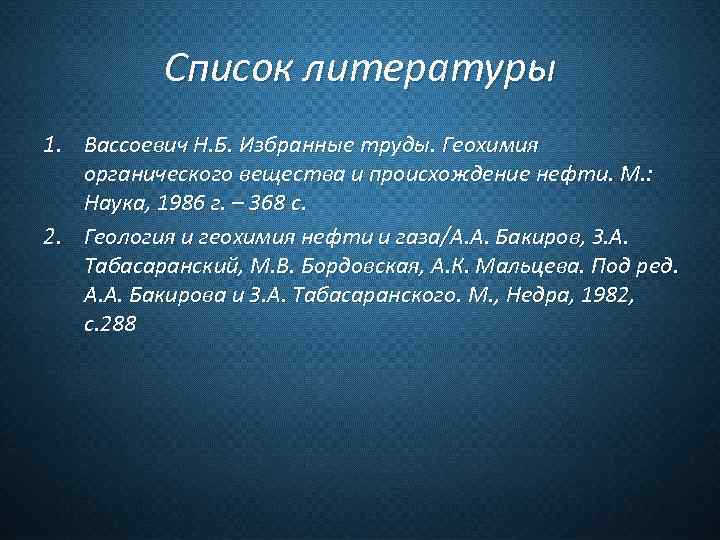 Список литературы

1. Вассоевич Н.Б. Избранные труды. Геохимия органического вещества и происхождение нефти. М.: Наука, 1986 г. – 368 с.

2. Геология и геохимия нефти и газа/А.А. Бакиров, З.А. Табасаранский, М.В. Бордовская, А.К. Мальцева. Под ред. А.А. Бакирова и З.А. Табасаранского. М., Недра, 1982, с.288